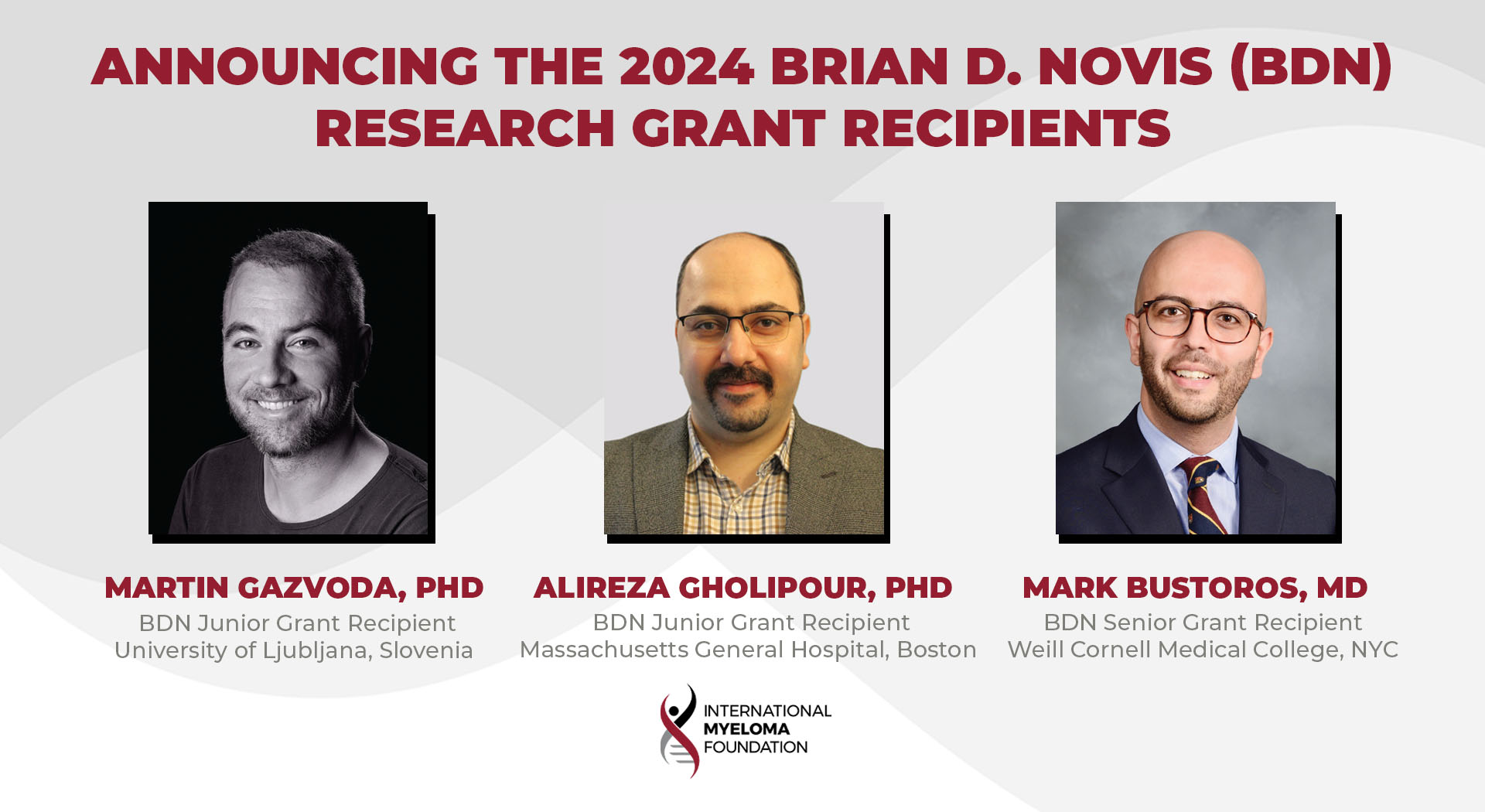 ANNOUNCING THE 2024 BRIAN D. NOVIS (BDN) RESEARCH GRANT RECIPIENTS

MARTIN GAZVODA, PHD
BDN Junior Grant Recipient
University of Ljubljana, Slovenia

ALIREZA GHOLIPOUR, PHD
BDN Junior Grant Recipient
Massachusetts General Hospital, Boston

MARK BUSTOROS, MD
BDN Senior Grant Recipient
Weill Cornell Medical College, NYC

INTERNATIONAL
MYELOMA
FOUNDATION